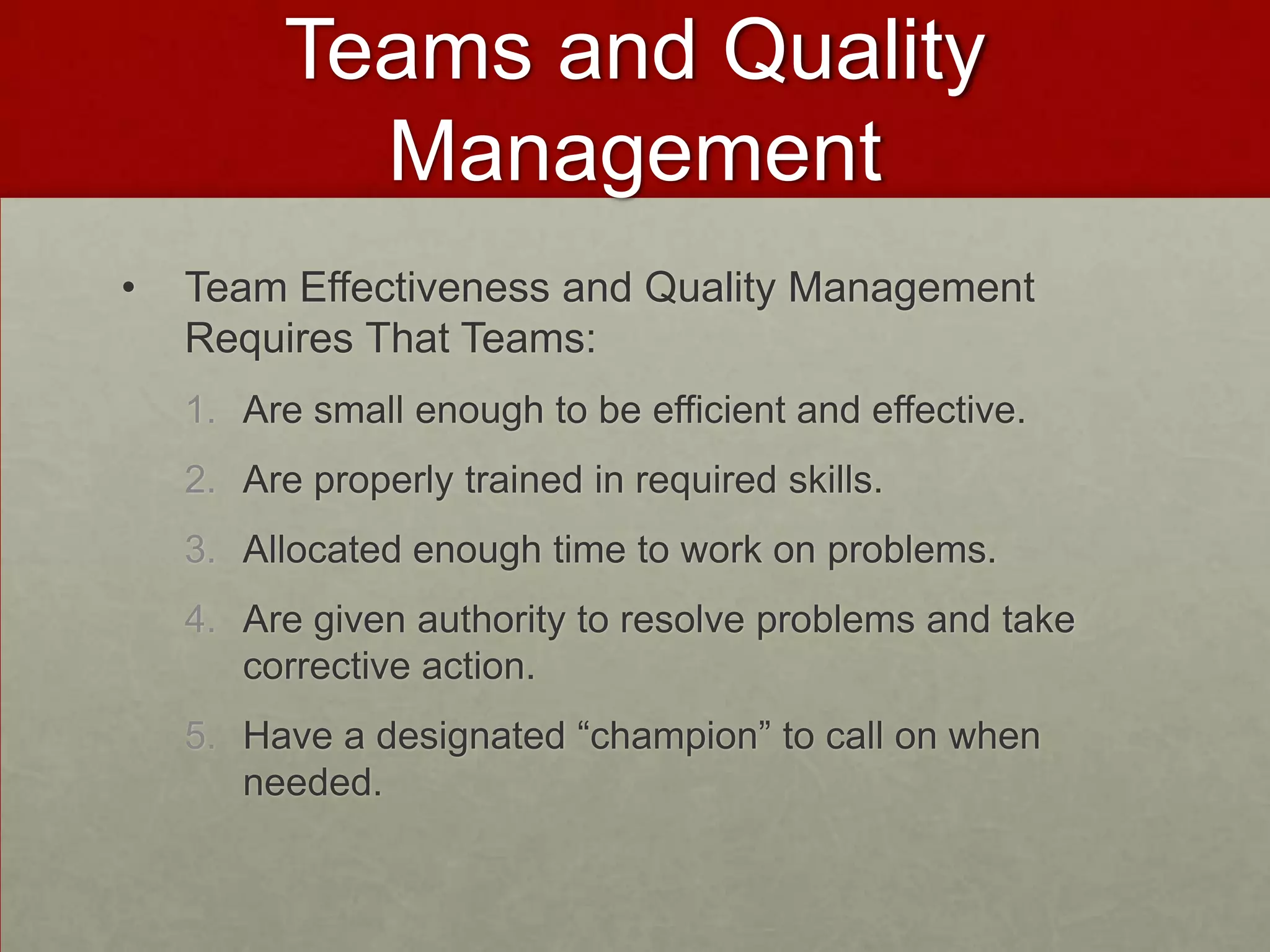 Teams and Quality Management

• Team Effectiveness and Quality Management Requires That Teams:

1. Are small enough to be efficient and effective.
2. Are properly trained in required skills.
3. Allocated enough time to work on problems.
4. Are given authority to resolve problems and take corrective action.
5. Have a designated “champion” to call on when needed.